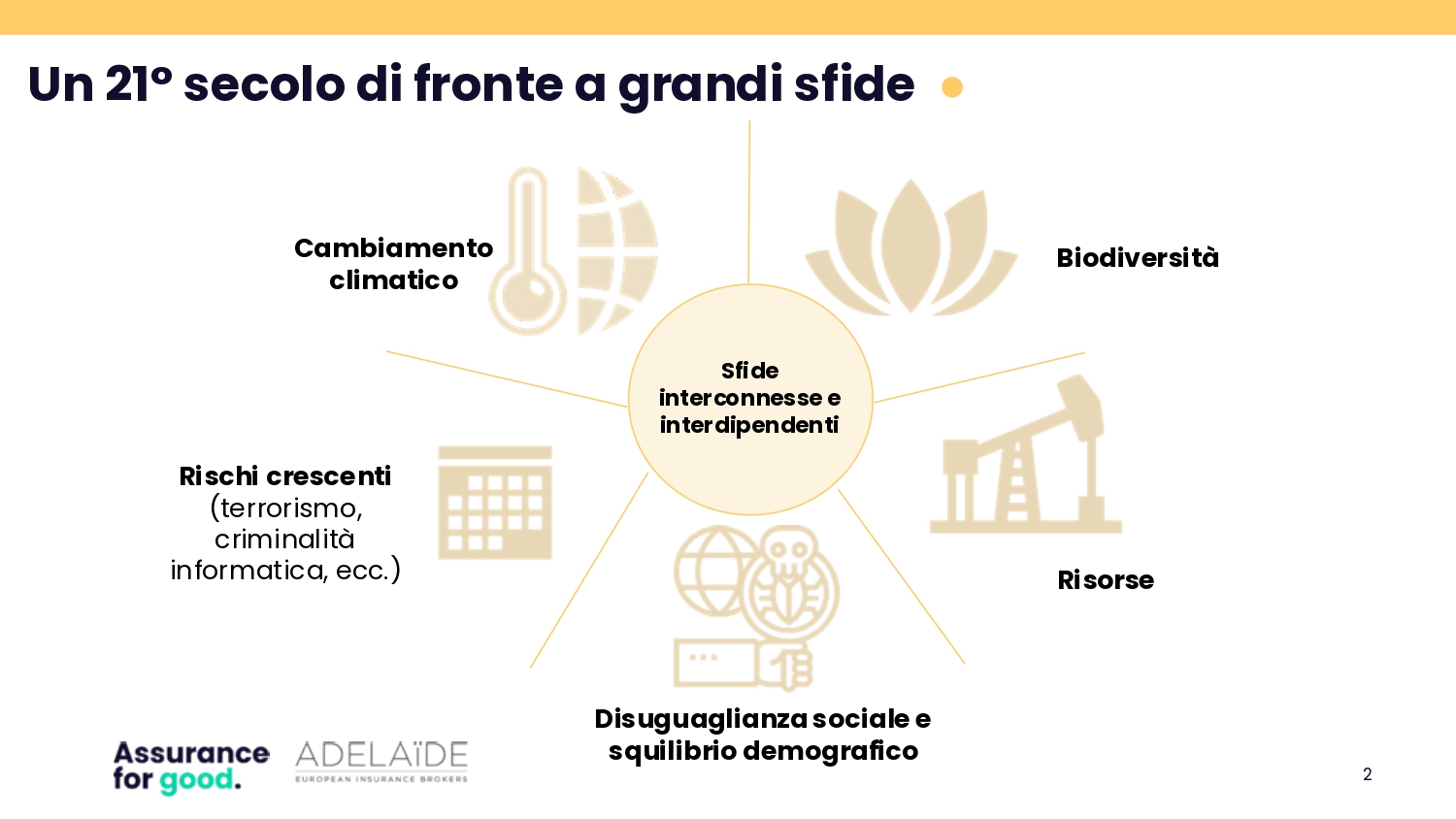 Un 21° secolo di fronte a grandi sfide

Cambiamento climatico

Biodiversità

Sfide interconnesse e interdipendenti

Rischi crescenti (terrorismo, criminalità informatica, ecc.)

Risorse

Disuguaglianza sociale e squilibrio demografico

Assurance for good.

ADELAÏDE
EUROPEAN INSURANCE BROKERS

2